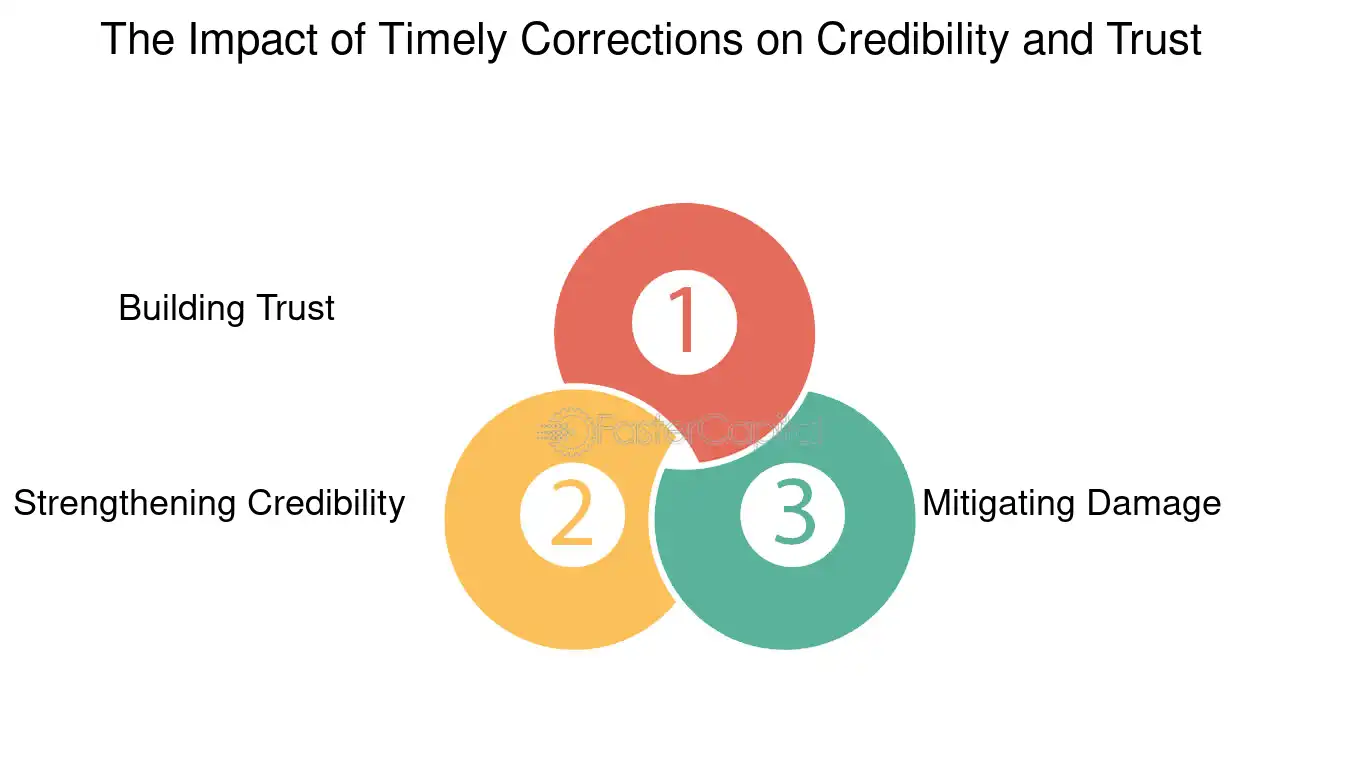 The Impact of Timely Corrections on Credibility and Trust

Building Trust

1

FasterCapital

Strengthening Credibility

2

3

Mitigating Damage